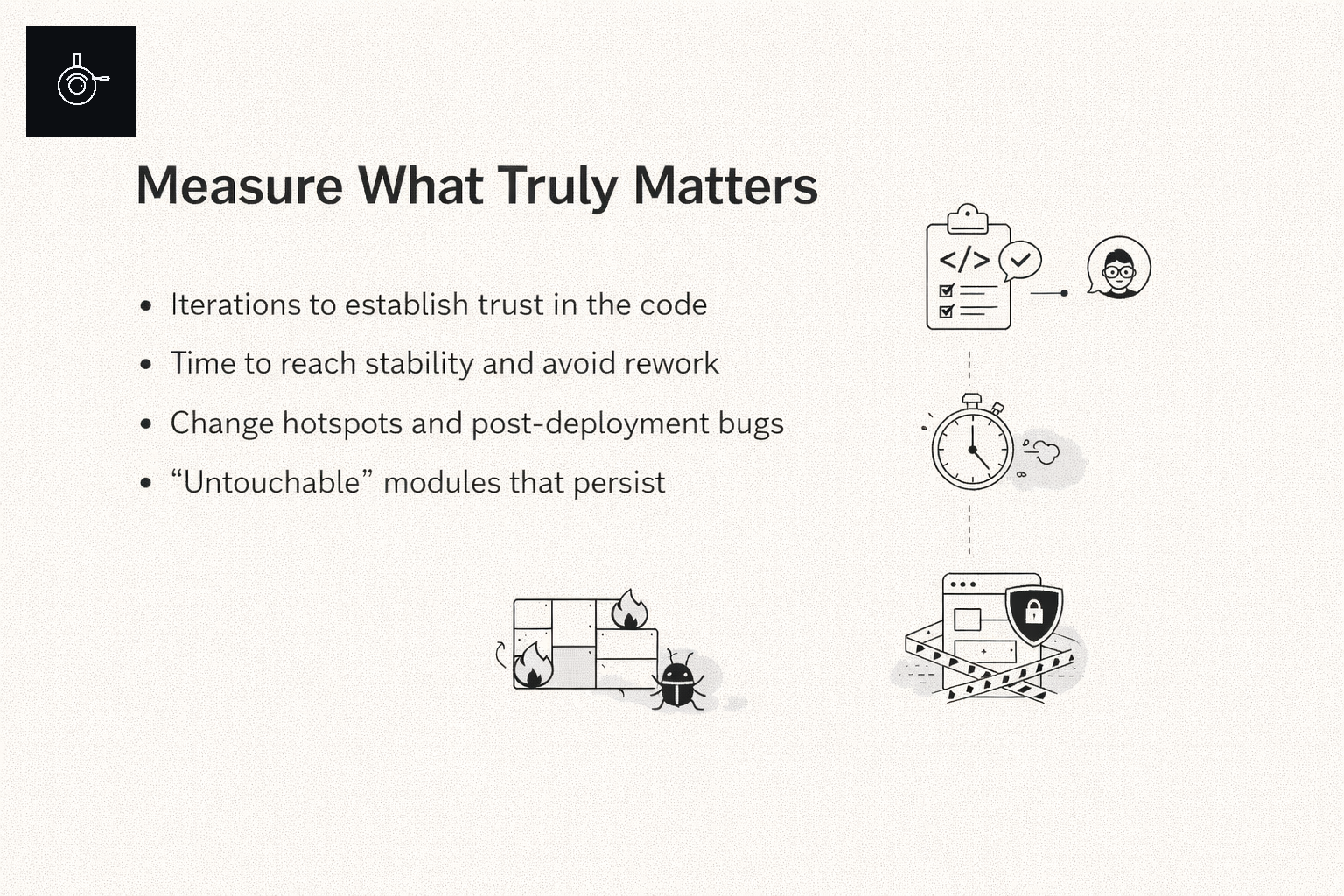 Measure What Truly Matters

• Iterations to establish trust in the code
• Time to reach stability and avoid rework
• Change hotspots and post-deployment bugs
• "Untouchable" modules that persist

</>